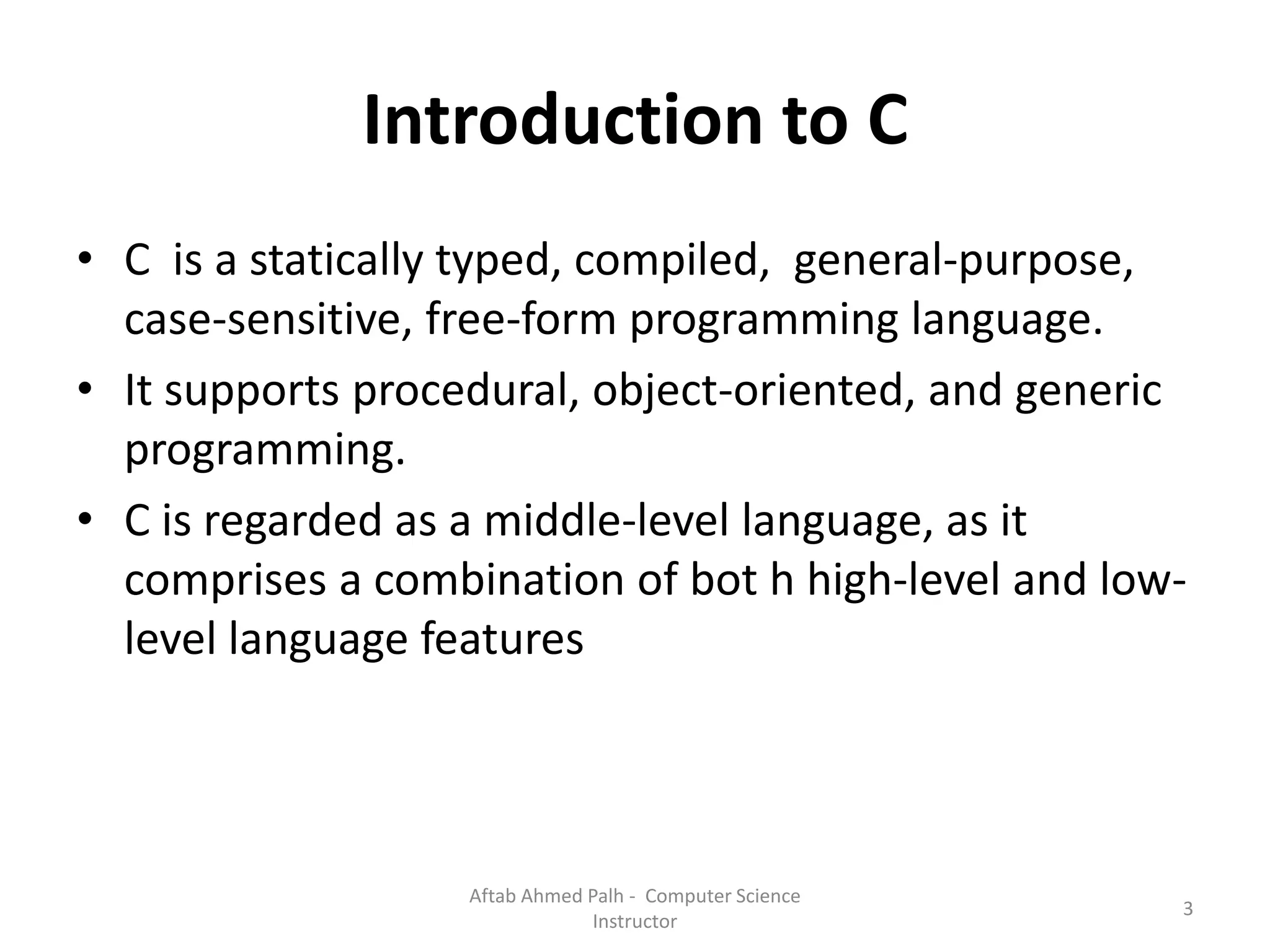 Introduction to C

• C is a statically typed, compiled, general-purpose, case-sensitive, free-form programming language.
• It supports procedural, object-oriented, and generic programming.
• C is regarded as a middle-level language, as it comprises a combination of bot h high-level and low-level language features

Aftab Ahmed Palh - Computer Science Instructor

3